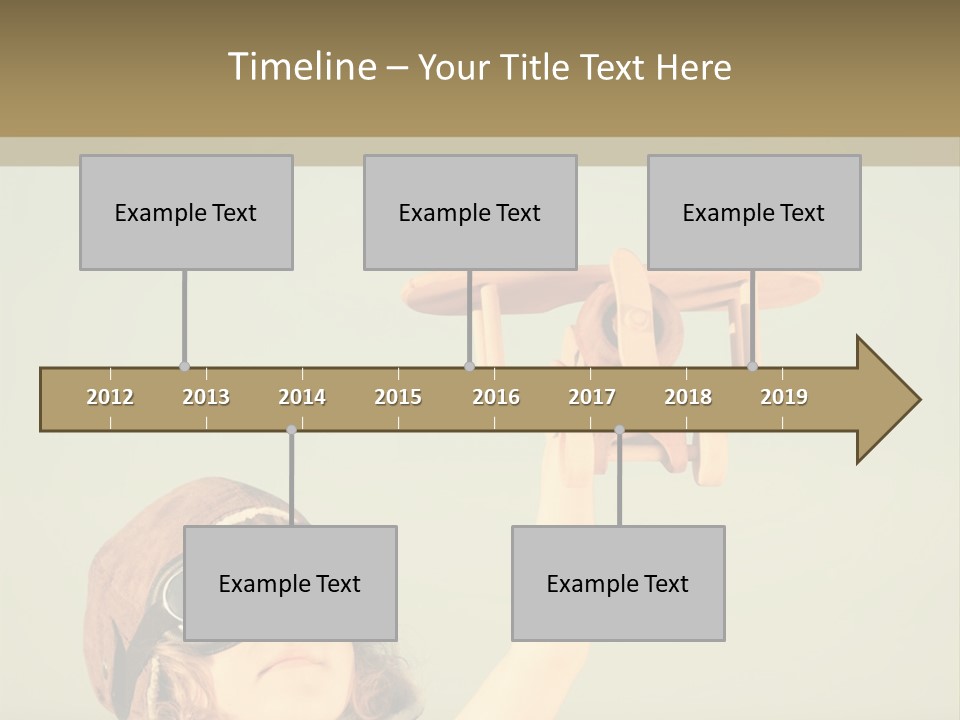 Timeline – Your Title Text Here

Example Text

Example Text

Example Text

2012 2013 2014 2015 2016 2017 2018 2019

Example Text

Example Text